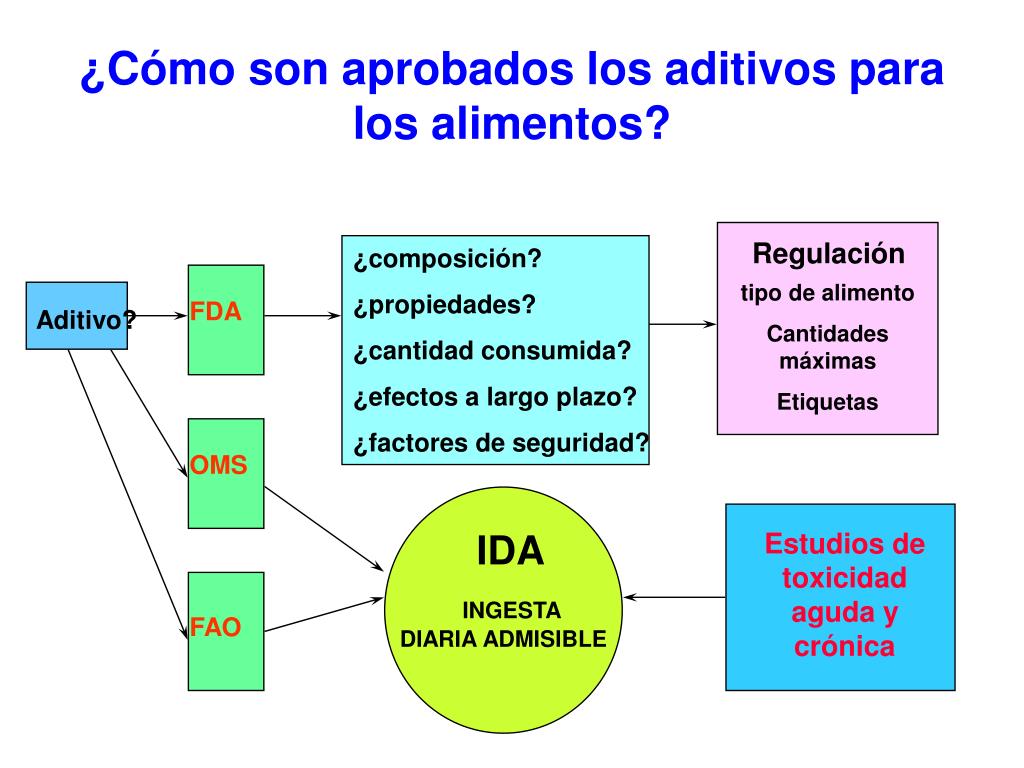 ¿Cómo son aprobados los aditivos para los alimentos?

Aditivo?

FDA

OMS

FAO

¿composición?
¿propiedades?
¿cantidad consumida?
¿efectos a largo plazo?
¿factores de seguridad?

Regulación
tipo de alimento
Cantidades máximas
Etiquetas

IDA
INGESTA
DIARIA ADMISIBLE

Estudios de toxicidad aguda y crónica